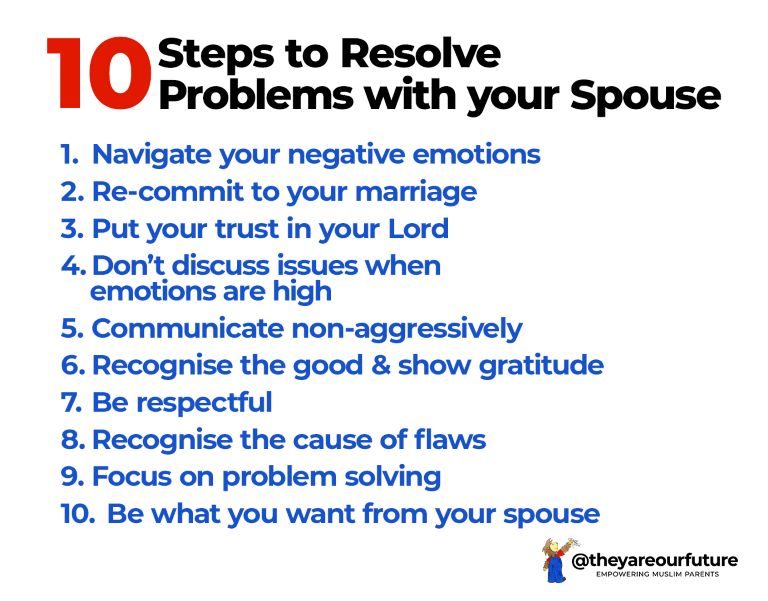 10 Steps to Resolve Problems with your Spouse

1. Navigate your negative emotions
2. Re-commit to your marriage
3. Put your trust in your Lord
4. Don't discuss issues when emotions are high
5. Communicate non-aggressively
6. Recognise the good & show gratitude
7. Be respectful
8. Recognise the cause of flaws
9. Focus on problem solving
10. Be what you want from your spouse

@theyareourfuture
EMPOWERING MUSLIM PARENTS